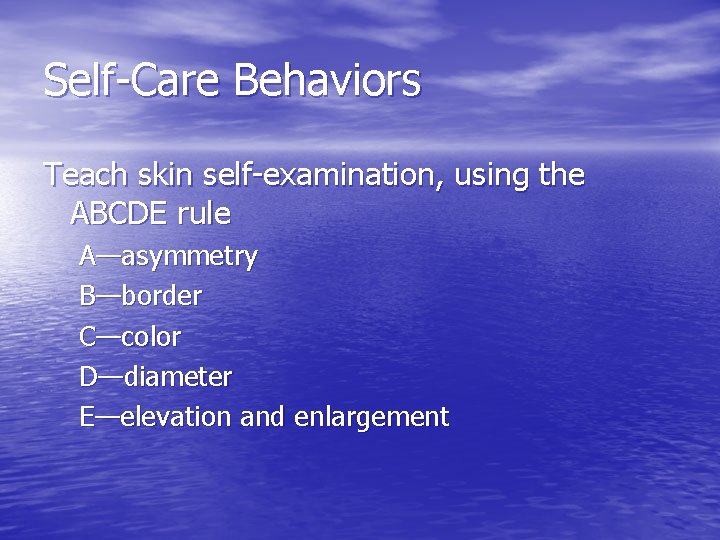 Self-Care Behaviors

Teach skin self-examination, using the ABCDE rule

A—asymmetry

B—border

C—color

D—diameter

E—elevation and enlargement